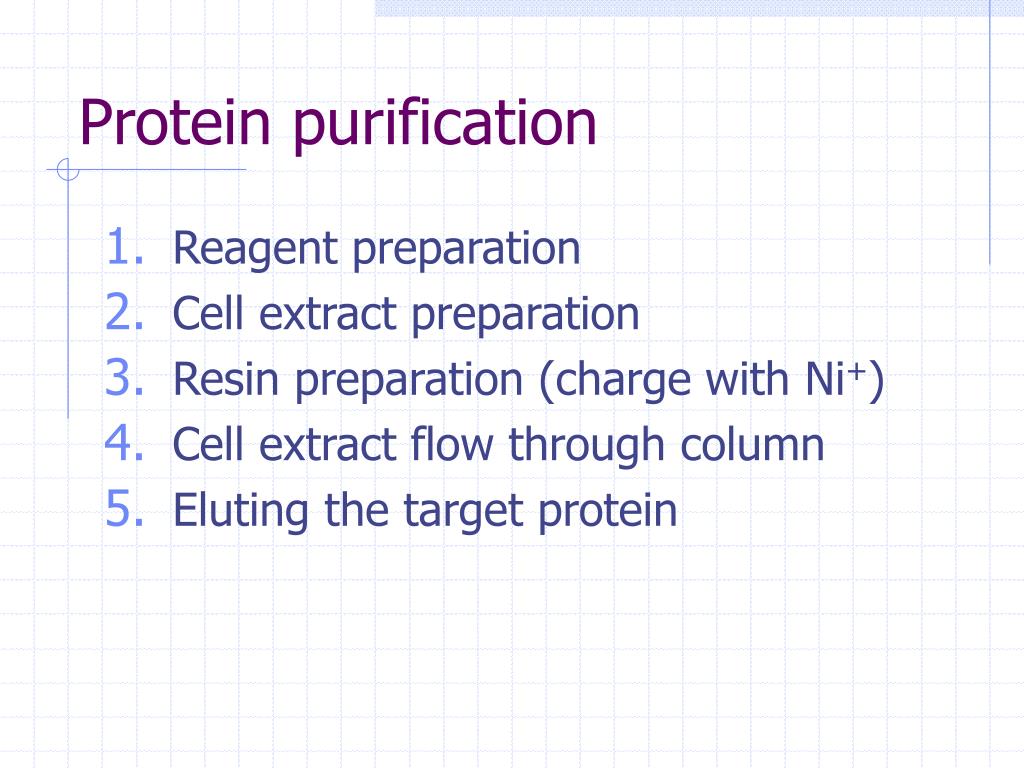 Protein purification

1. Reagent preparation
2. Cell extract preparation
3. Resin preparation (charge with $Ni^+$)
4. Cell extract flow through column
5. Eluting the target protein